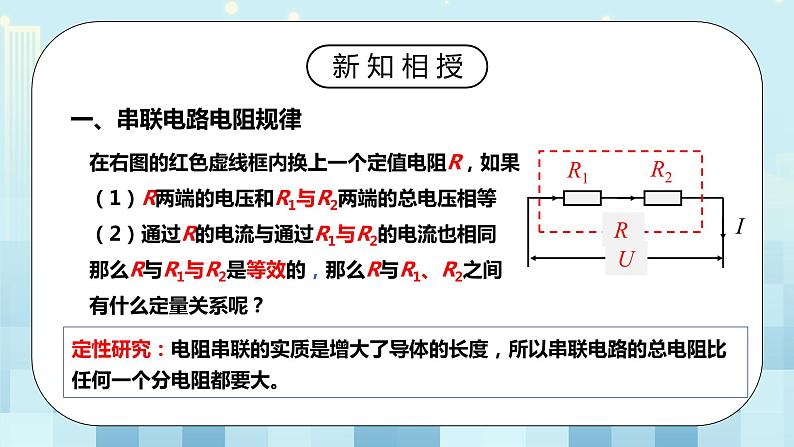 新知相授

一、串联电路电阻规律

在右图的红色虚线框内换上一个定值电阻$R$，如果

（1）$R$两端的电压和$R_1$与$R_2$两端的总电压相等

（2）通过$R$的电流与通过$R_1$与$R_2$的电流也相同

那么$R$与$R_1$与$R_2$是等效的，那么$R$与$R_1$、$R_2$之间有什么定量关系呢？

$R_1$ $R_2$ $R$ $I$ $U$

定性研究：电阻串联的实质是增大了导体的长度，所以串联电路的总电阻比任何一个分电阻都要大。